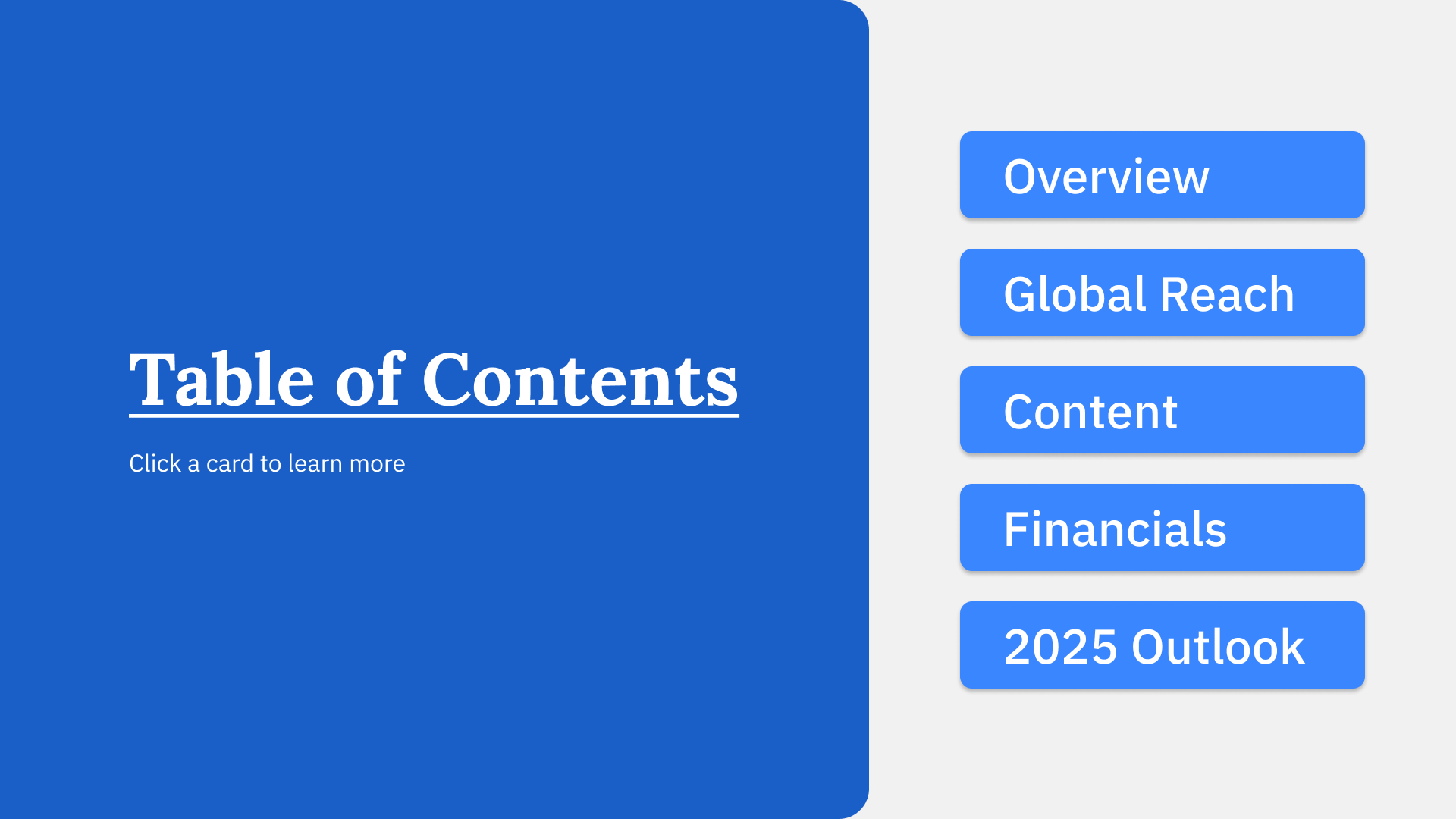 Table of Contents

Click a card to learn more

Overview

Global Reach

Content

Financials

2025 Outlook